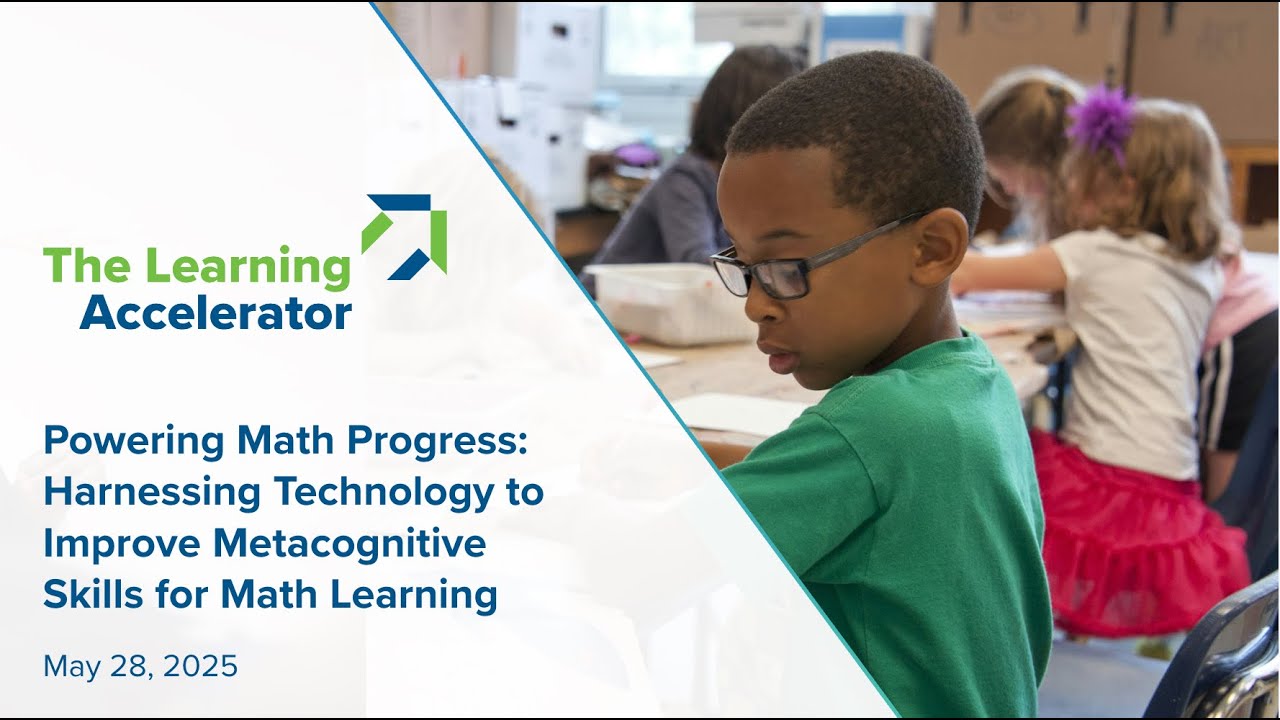 The Learning
Accelerator

Powering Math Progress: Harnessing Technology to Improve Metacognitive Skills for Math Learning

May 28, 2025